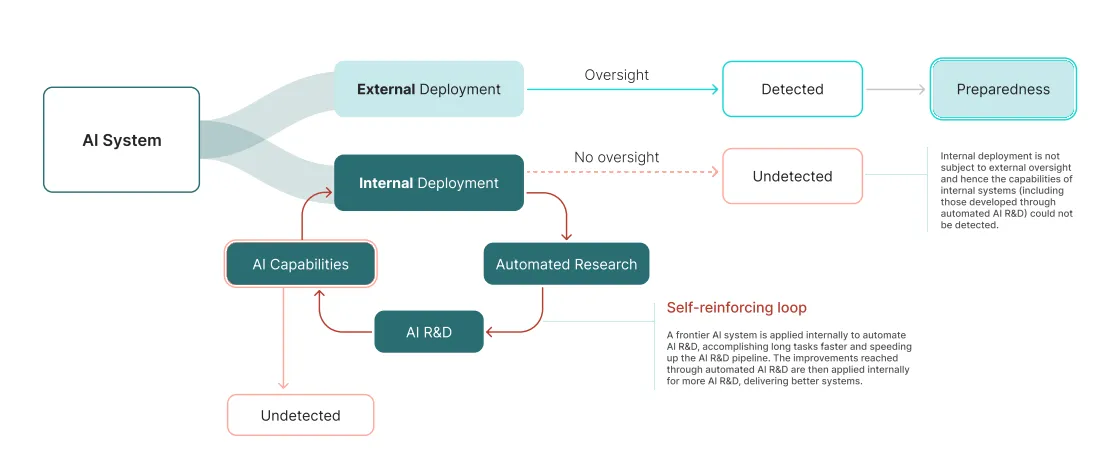 AI System

External Deployment

Oversight

Detected

Preparedness

Internal Deployment

No oversight

Undetected

Internal deployment is not subject to external oversight and hence the capabilities of internal systems (including those developed through automated AI R&D) could not be detected.

AI Capabilities

Automated Research

AI R&D

Self-reinforcing loop

A frontier AI system is applied internally to automate AI R&D, accomplishing long tasks faster and speeding up the AI R&D pipeline. The improvements reached through automated AI R&D are then applied internally for more AI R&D, delivering better systems.

Undetected